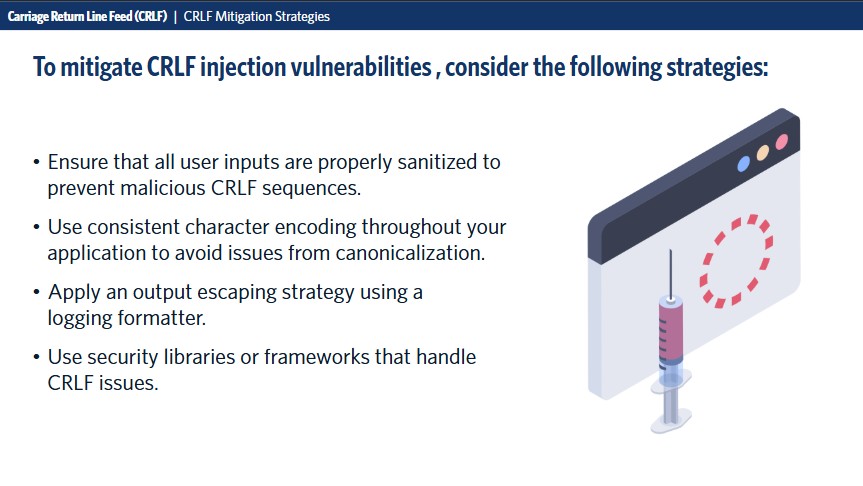 Carriage Return Line Feed (CRLF) | CRLF Mitigation Strategies

To mitigate CRLF injection vulnerabilities , consider the following strategies:

• Ensure that all user inputs are properly sanitized to prevent malicious CRLF sequences.

• Use consistent character encoding throughout your application to avoid issues from canonicalization.

• Apply an output escaping strategy using a logging formatter.

• Use security libraries or frameworks that handle CRLF issues.